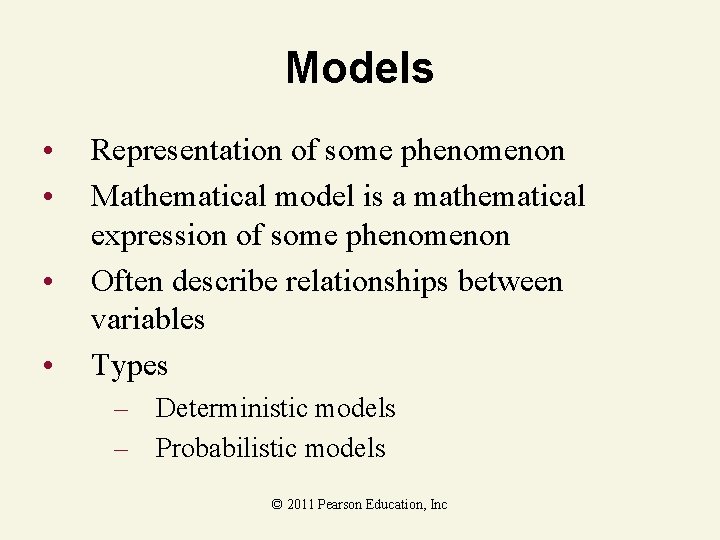 Models

• Representation of some phenomenon
• Mathematical model is a mathematical expression of some phenomenon
• Often describe relationships between variables
• Types
– Deterministic models
– Probabilistic models

© 2011 Pearson Education, Inc